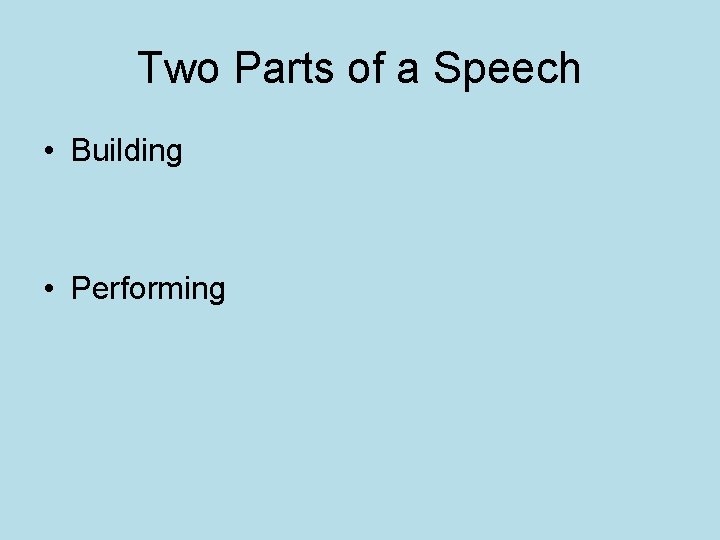 Two Parts of a Speech

• Building

• Performing